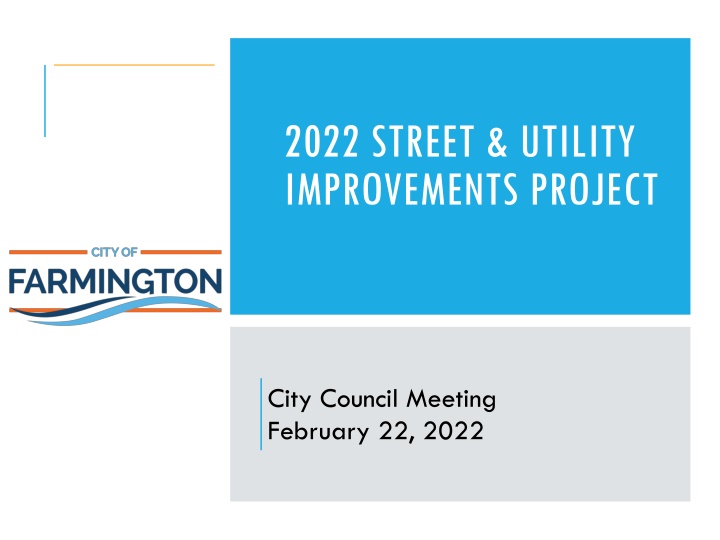 CITY OF
FARMINGTON

2022 STREET & UTILITY IMPROVEMENTS PROJECT

City Council Meeting
February 22, 2022